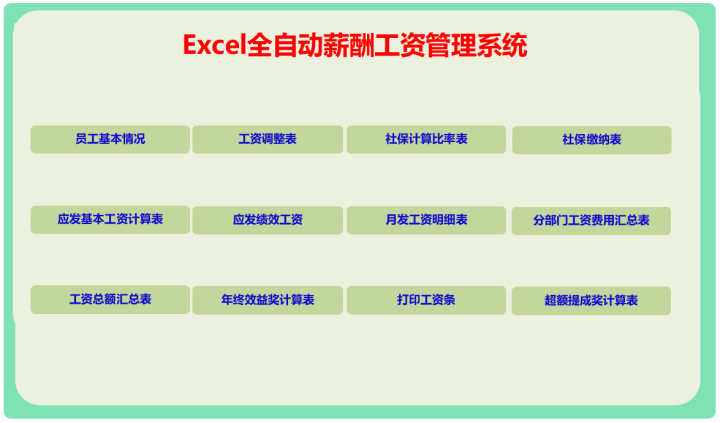 Excel全自动薪酬工资管理系统

员工基本情况

工资调整表

社保计算比率表

社保缴纳表

应发基本工资计算表

应发绩效工资

月发工资明细表

分部门工资费用汇总表

工资总额汇总表

年终效益奖计算表

打印工资条

超额提成奖计算表